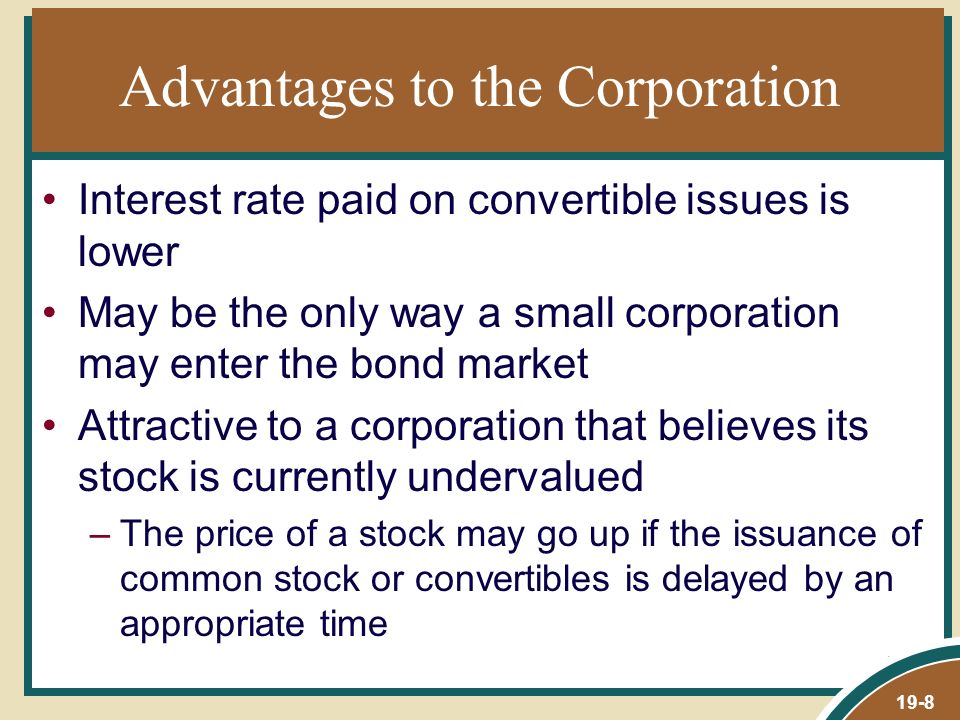 Advantages to the Corporation

• Interest rate paid on convertible issues is lower

• May be the only way a small corporation may enter the bond market

• Attractive to a corporation that believes its stock is currently undervalued

– The price of a stock may go up if the issuance of common stock or convertibles is delayed by an appropriate time

19-8